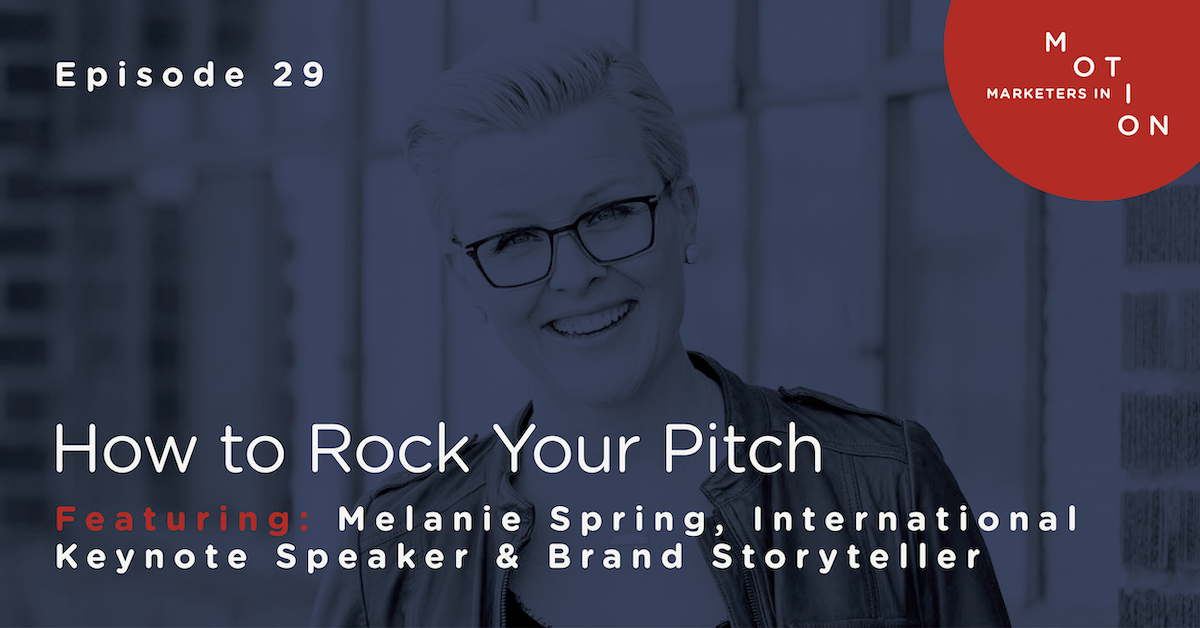 Episode 29

MARKETERS IN MOTION

How to Rock Your Pitch

Featuring: Melanie Spring, International Keynote Speaker & Brand Storyteller